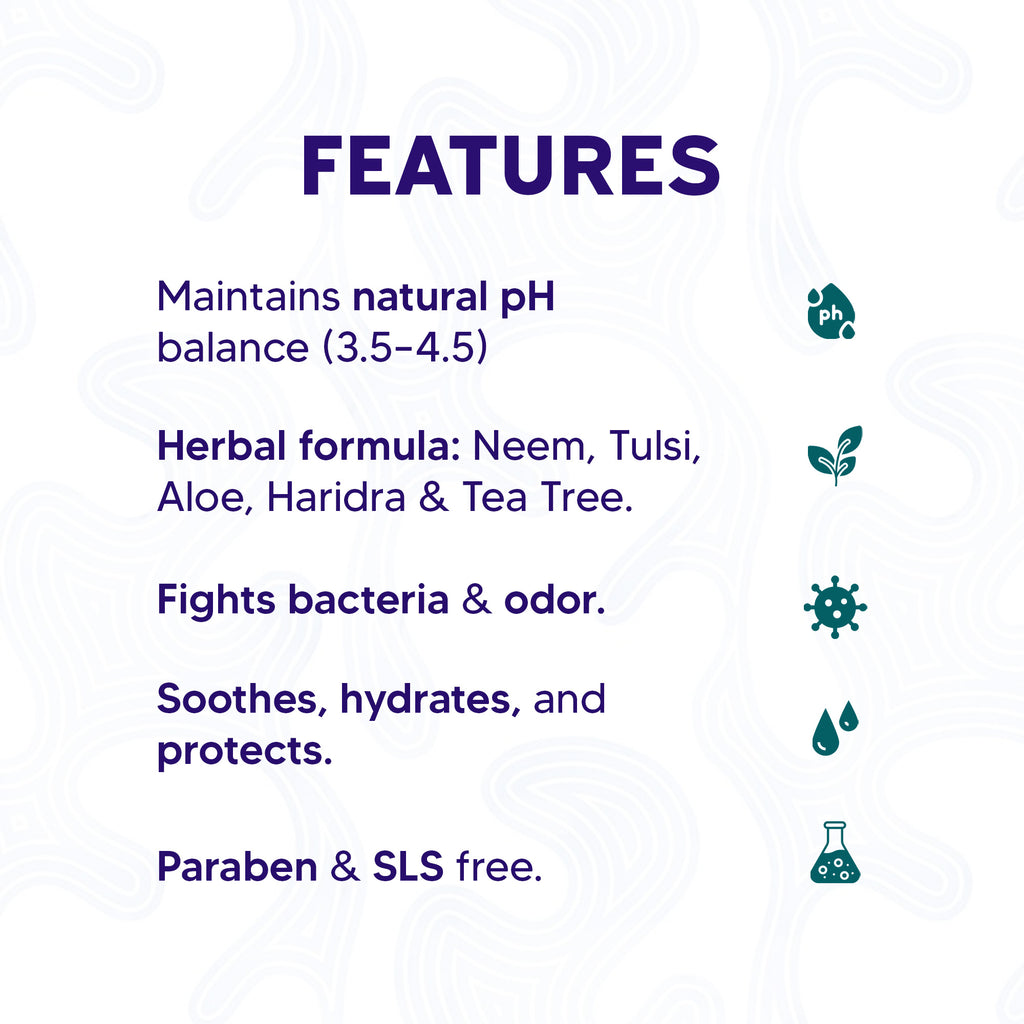 FEATURES

Maintains natural pH balance (3.5-4.5)

ph

Herbal formula: Neem, Tulsi, Aloe, Haridra & Tea Tree.

Fights bacteria & odor.

Soothes, hydrates, and protects.

Paraben & SLS free.